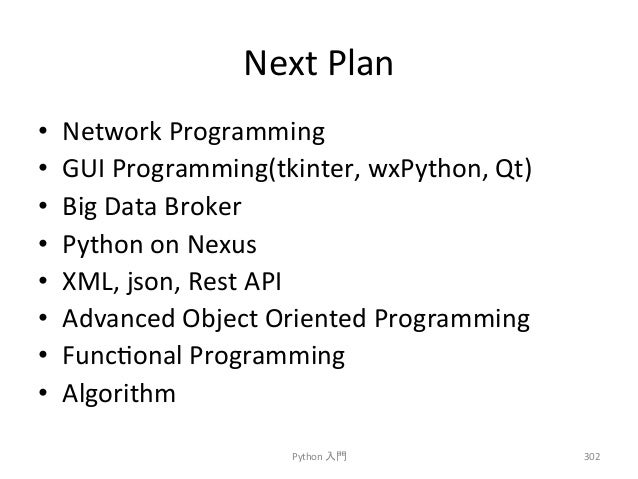 Next Plan

• Network Programming
• GUI Programming(tkinter, wxPython, Qt)
• Big Data Broker
• Python on Nexus
• XML, json, Rest API
• Advanced Object Oriented Programming
• Functional Programming
• Algorithm

Python 入門

302